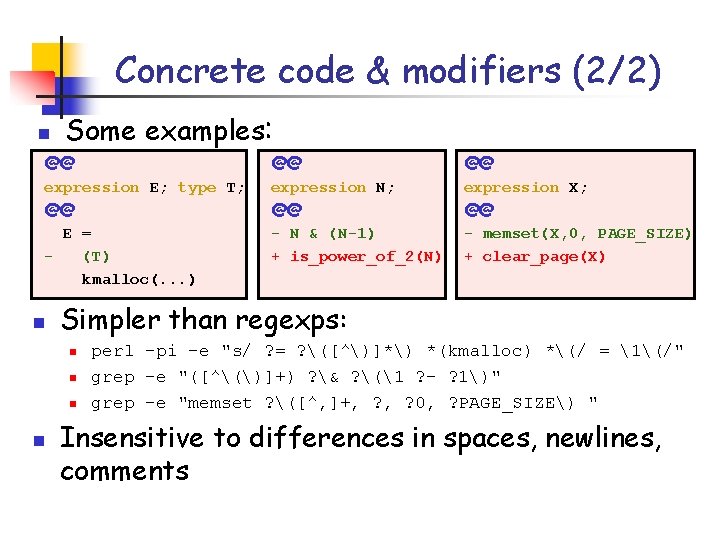 Concrete code & modifiers (2/2)

Some examples:

@@
expression E; type T;
@@
E =
- (T)
kmalloc(...)

@@
expression N;
@@
- N & (N-1)
+ is_power_of_2(N)

@@
expression X;
@@
- memset(X,0, PAGE_SIZE)
+ clear_page(X)

Simpler than regexps:

perl -pi -e "s/ ?= ?\([^\)]*\) *(kmalloc) *\(/ = \1\(/"

grep -e "([^\(\)]+) ?\& ?\(\1 ?- ?1\)"

grep -e "memset ?\([^,]+, ?, ?0, ?PAGE_SIZE\) "

Insensitive to differences in spaces, newlines, comments